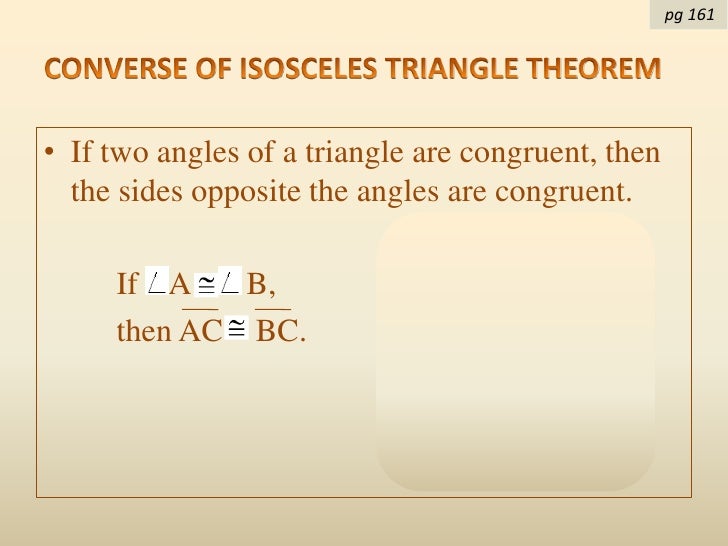 pg 161

CONVERSE OF ISOSCELES TRIANGLE THEOREM

• If two angles of a triangle are congruent, then the sides opposite the angles are congruent.

If $\angle A \cong \angle B$,
then $\overline{AC} \cong \overline{BC}$.